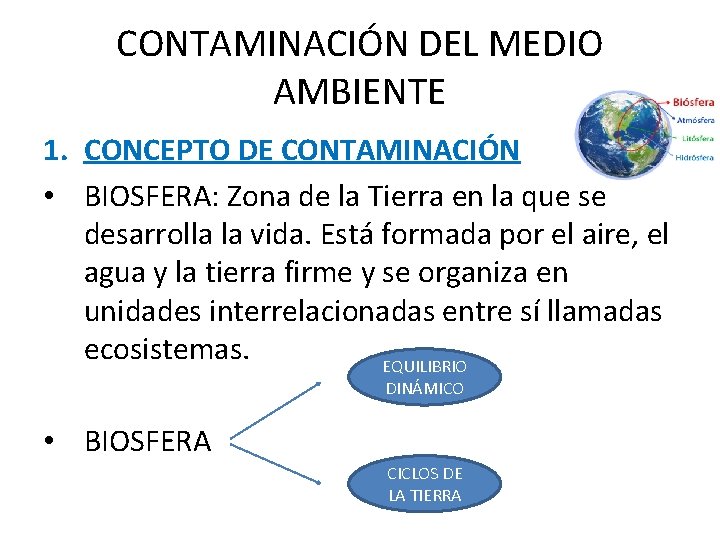 CONTAMINACIÓN DEL MEDIO AMBIENTE

Biósfera
Atmósfera
Litósfera
Hidrósfera

1. CONCEPTO DE CONTAMINACIÓN

• BIOSFERA: Zona de la Tierra en la que se desarrolla la vida. Está formada por el aire, el agua y la tierra firme y se organiza en unidades interrelacionadas entre sí llamadas ecosistemas.

• BIOSFERA

EQUILIBRIO DINÁMICO

CICLOS DE LA TIERRA